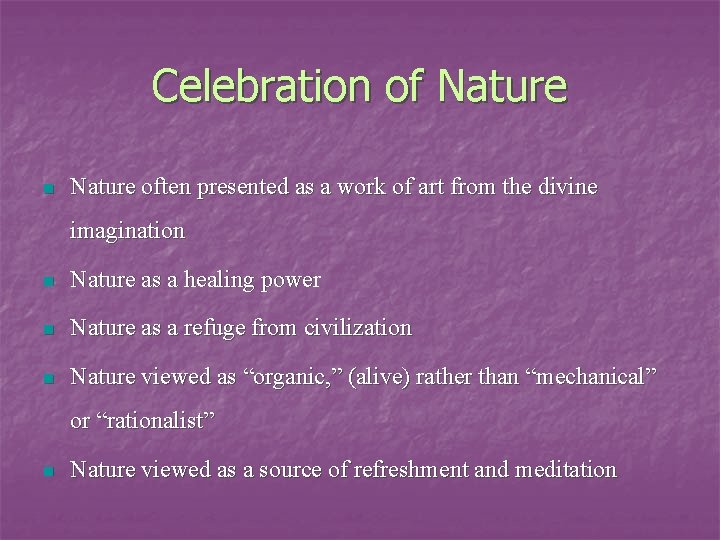 Celebration of Nature

- Nature often presented as a work of art from the divine imagination
- Nature as a healing power
- Nature as a refuge from civilization
- Nature viewed as “organic,” (alive) rather than “mechanical” or “rationalist”
- Nature viewed as a source of refreshment and meditation